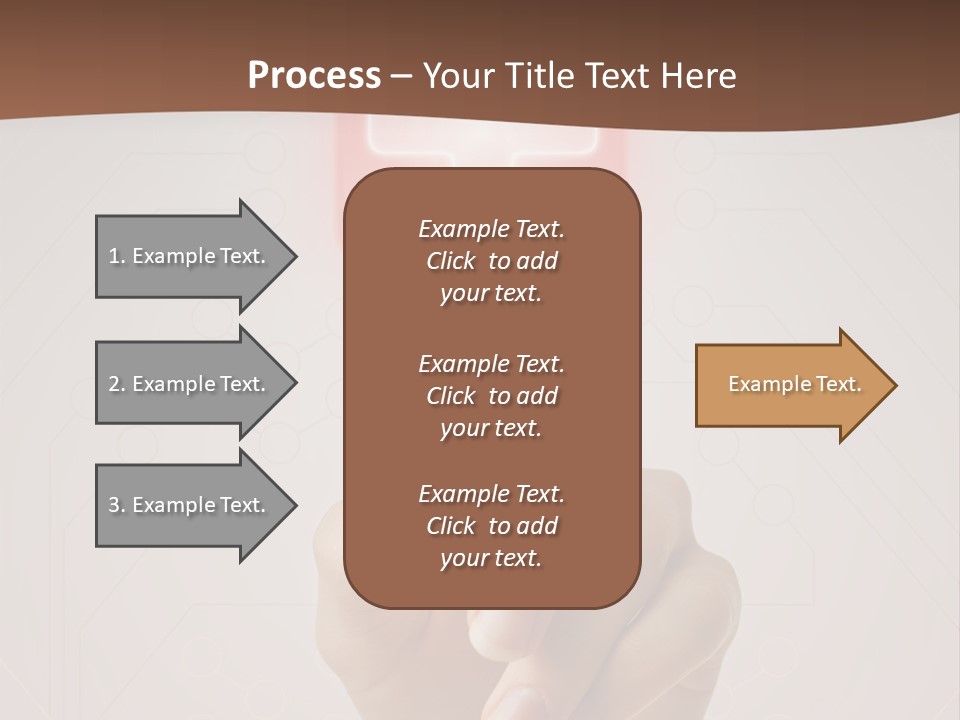 Process – Your Title Text Here

1. Example Text.

2. Example Text.

3. Example Text.

Example Text. Click to add your text.

Example Text. Click to add your text.

Example Text. Click to add your text.

Example Text.